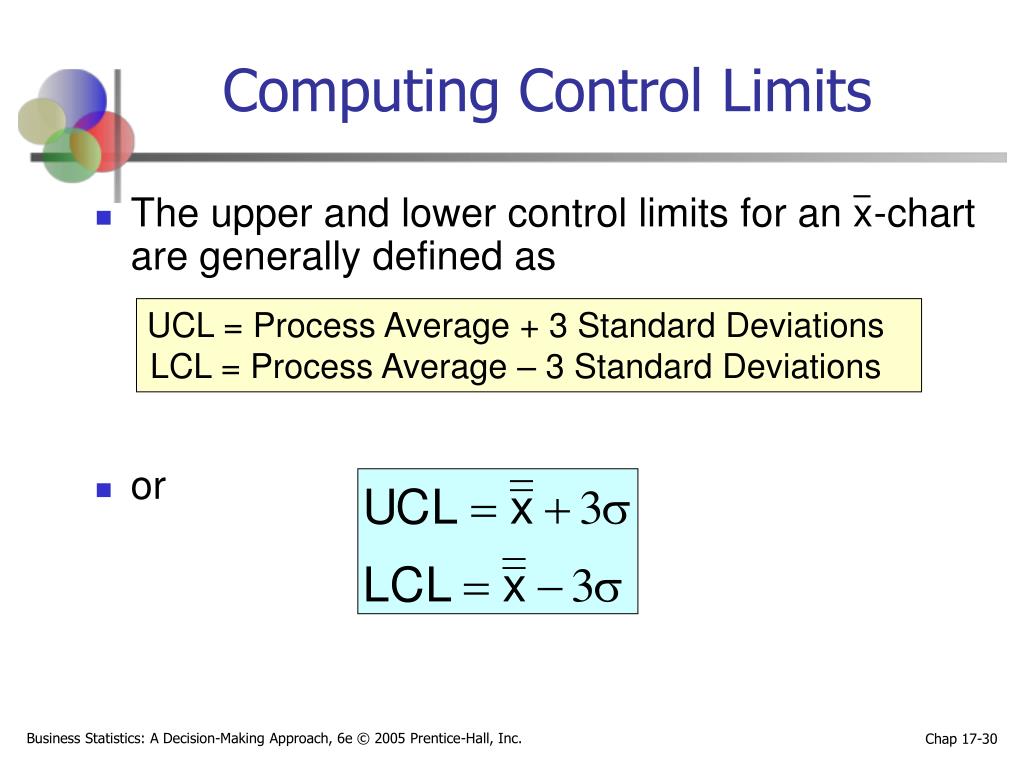 Computing Control Limits

The upper and lower control limits for an $\bar{x}$-chart are generally defined as

UCL = Process Average + 3 Standard Deviations
LCL = Process Average – 3 Standard Deviations

or

$UCL = \bar{\bar{x}} + 3\sigma$
$LCL = \bar{\bar{x}} - 3\sigma$

Business Statistics: A Decision-Making Approach, 6e © 2005 Prentice-Hall, Inc.

Chap 17-30